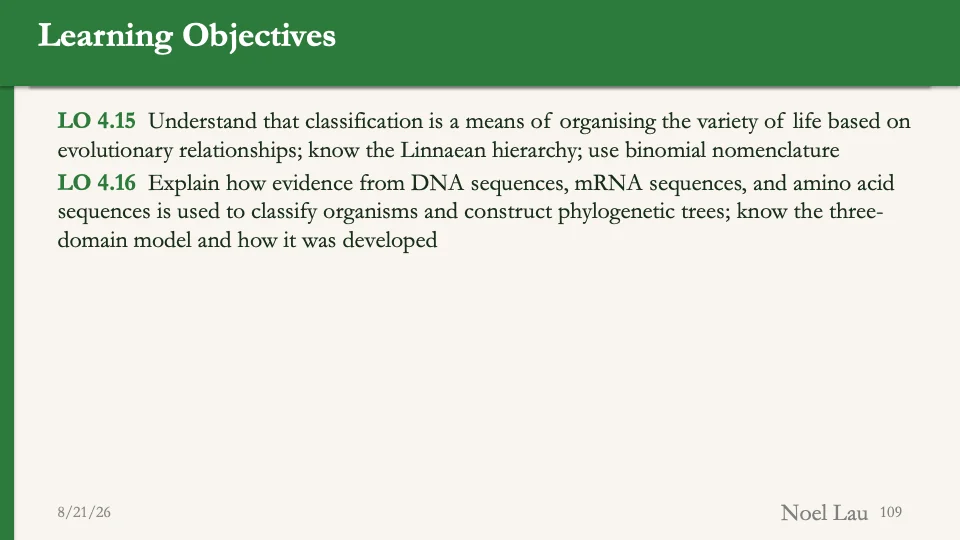 Learning Objectives

LO 4.15 Understand that classification is a means of organising the variety of life based on evolutionary relationships; know the Linnaean hierarchy; use binomial nomenclature

LO 4.16 Explain how evidence from DNA sequences, mRNA sequences, and amino acid sequences is used to classify organisms and construct phylogenetic trees; know the three-domain model and how it was developed

8/21/26

Noel Lau 109